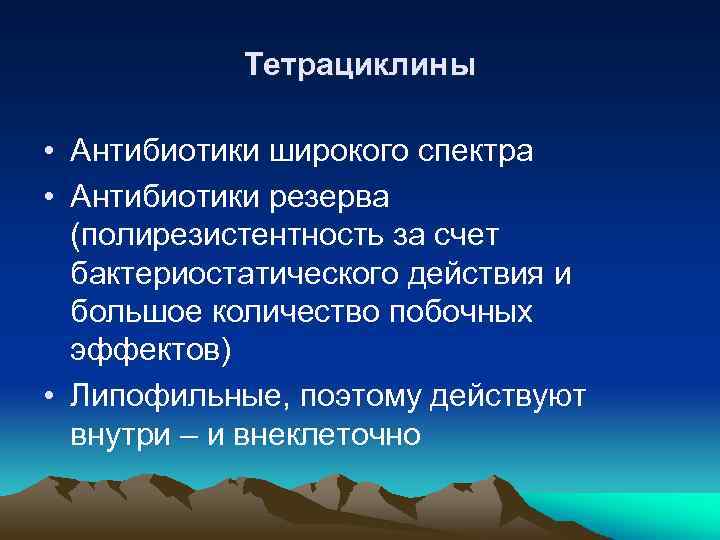 Тетрациклины

• Антибиотики широкого спектра
• Антибиотики резерва (полирезистентность за счет бактериостатического действия и большое количество побочных эффектов)
• Липофильные, поэтому действуют внутри – и внеклеточно